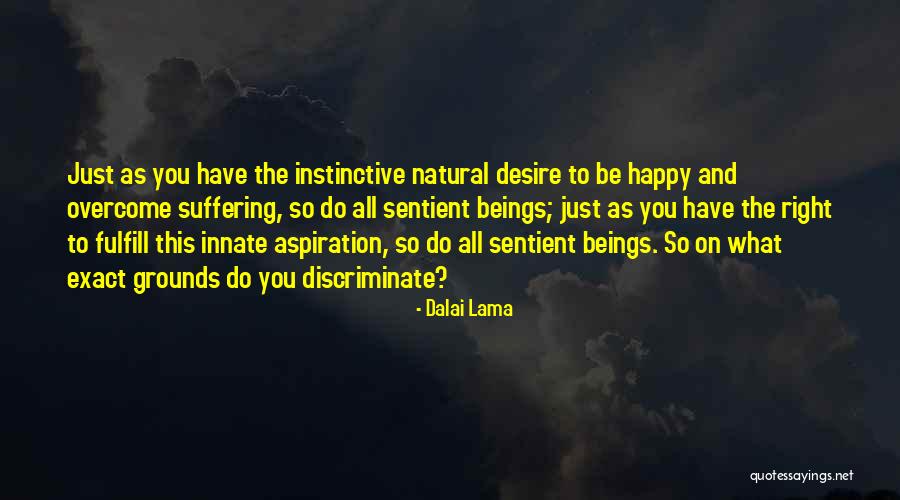 Just as you have the instinctive natural desire to be happy and overcome suffering, so do all sentient beings; just as you have the right to fulfill this innate aspiration, so do all sentient beings. So on what exact grounds do you discriminate?

- Dalai Lama

quotessayings.net